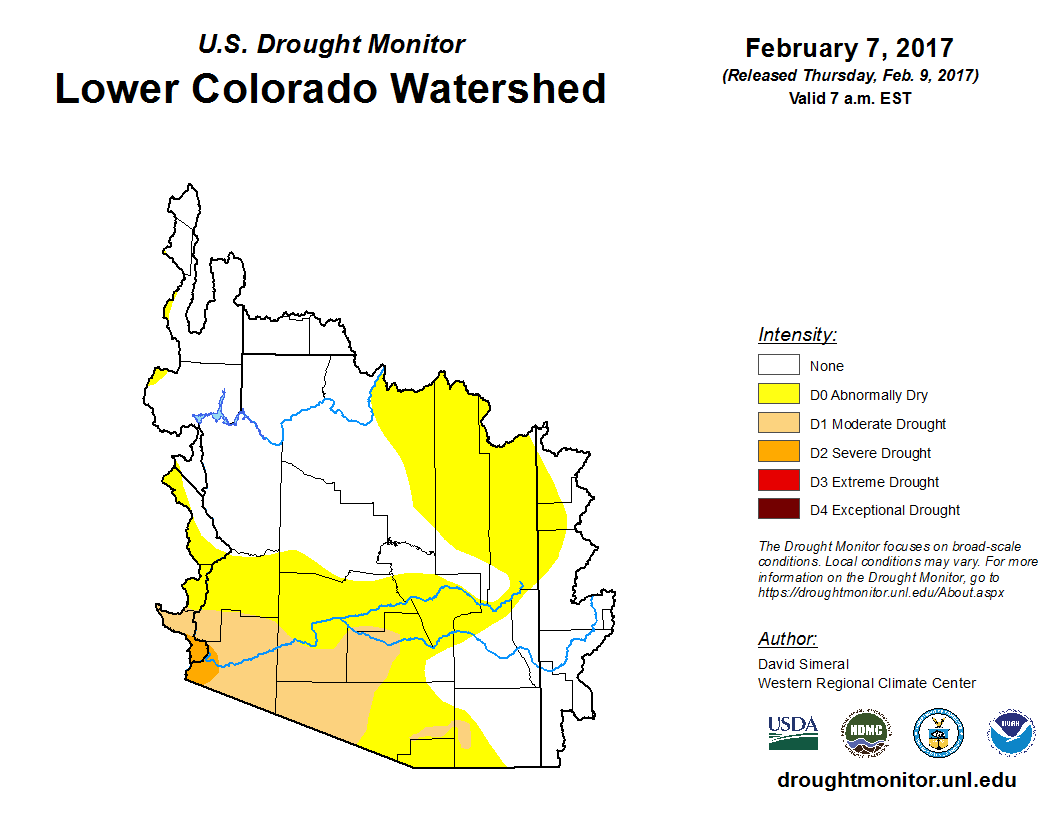 U.S. Drought Monitor
Lower Colorado Watershed

February 7, 2017
(Released Thursday, Feb. 9, 2017)
Valid 7 a.m. EST

Intensity:
None
D0 Abnormally Dry
D1 Moderate Drought
D2 Severe Drought
D3 Extreme Drought
D4 Exceptional Drought

The Drought Monitor focuses on broad-scale conditions. Local conditions may vary. For more information on the Drought Monitor, go to https://droughtmonitor.unl.edu/About.aspx

Author:
David Simeral
Western Regional Climate Center

USDA
NDMC
NOAA

droughtmonitor.unl.edu